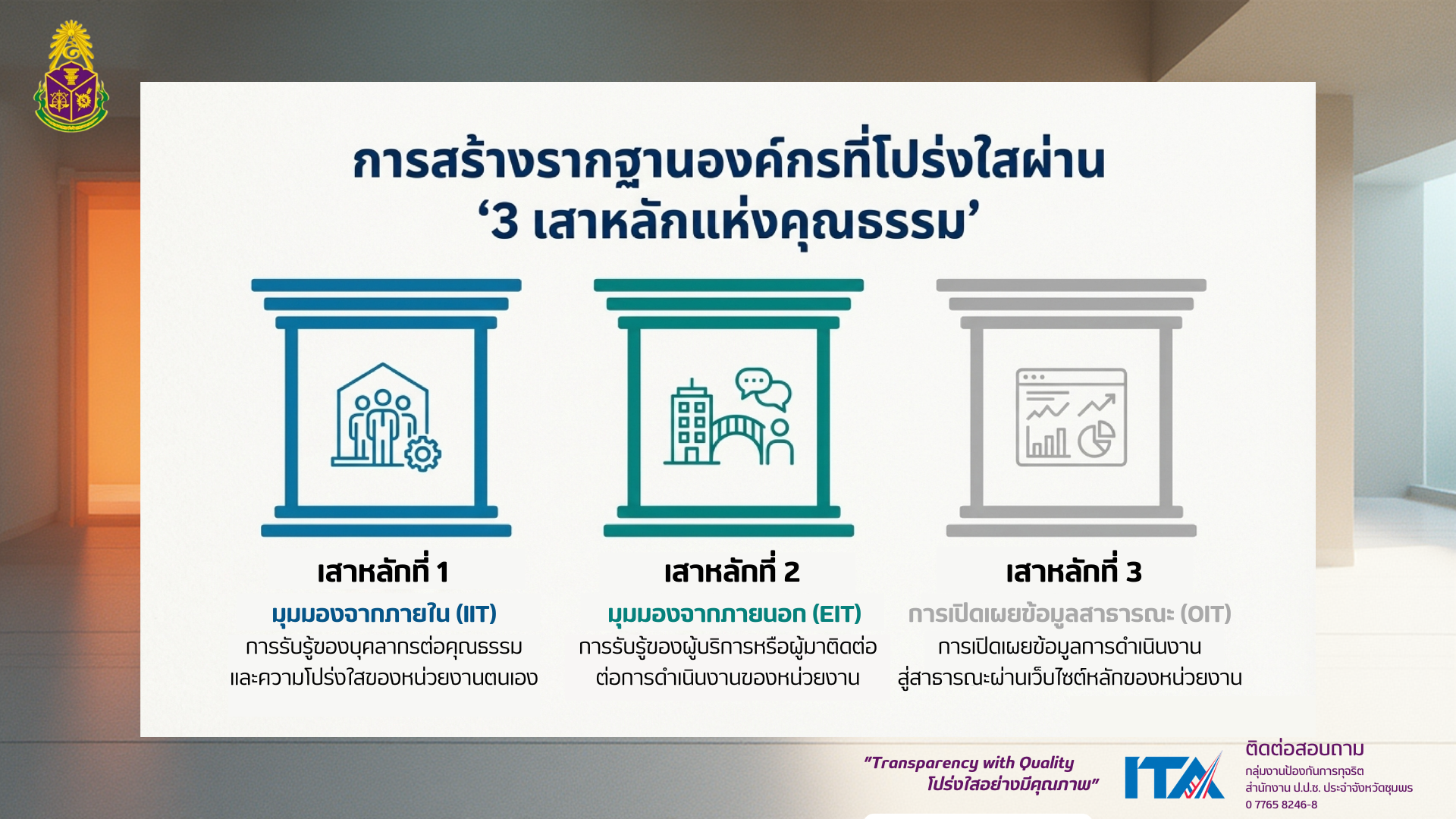 การสร้างรากฐานองค์กรที่โปร่งใสผ่าน
‘3 เสาหลักแห่งคุณธรรม’

เสาหลักที่ 1
มุมมองจากภายใน (IIT)
การรับรู้ของบุคลากรต่อคุณธรรม และความโปร่งใสของหน่วยงานตนเอง

เสาหลักที่ 2
มุมมองจากภายนอก (EIT)
การรับรู้ของผู้บริการหรือผู้มาติดต่อ ต่อการดำเนินงานของหน่วยงาน

เสาหลักที่ 3
การเปิดเผยข้อมูลสาธารณะ (OIT)
การเปิดเผยข้อมูลการดำเนินงาน สู่สาธารณะผ่านเว็บไซต์หลักของหน่วยงาน

"Transparency with Quality
โปร่งใสอย่างมีคุณภาพ"

ITA

ติดต่อสอบถาม
กลุ่มงานป้องกันการทุจริต
สำนักงาน ป.ป.ช. ประจำจังหวัดชุมพร
0 7765 8246-8